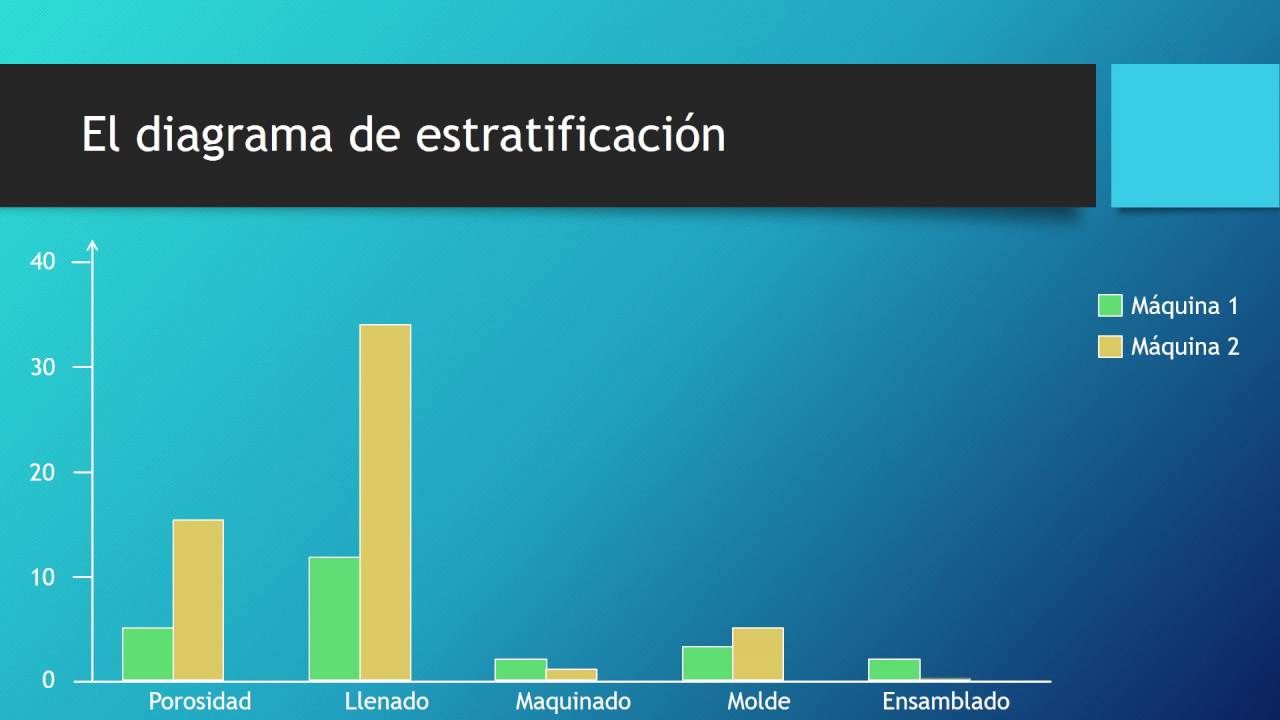 El diagrama de estratificación

40
30
20
10
0

Porosidad
Llenado
Maquinado
Molde
Ensamblado

Máquina 1
Máquina 2